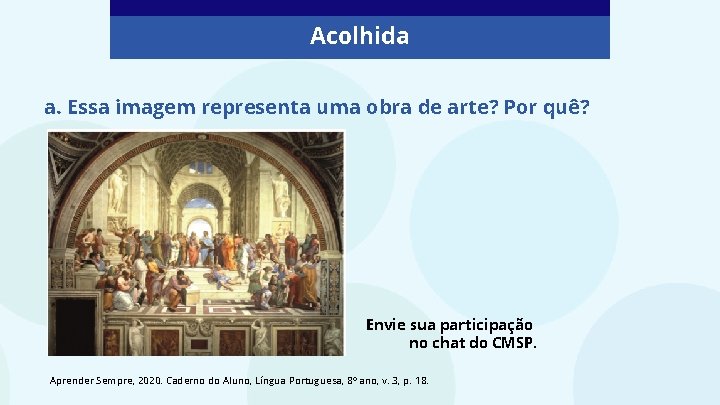 Acolhida

a. Essa imagem representa uma obra de arte? Por quê?

Envie sua participação no chat do CMSP.

Aprender Sempre, 2020. Caderno do Aluno, Língua Portuguesa, 8º ano, v. 3, p. 18.